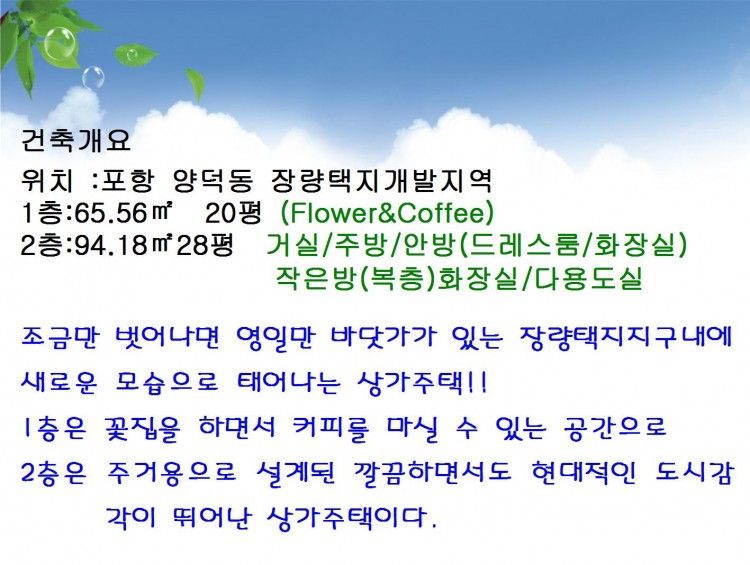 건축개요
위치 :포항 양덕동 장량택지개발지역
1층:65.56㎡ 20평 (Flower&Coffee)
2층:94.18㎡28평 거실/주방/안방(드레스룸/화장실)
작은방(복층)화장실/다용도실

조금만 벗어나면 영일만 바닷가가 있는 장량택지지구내에
새로운 모습으로 태어나는 상가주택!!
1층은 꽃집을 하면서 커피를 마실 수 있는 공간으로
2층은 주거용으로 설계된 깔끔하면서도 현대적인 도시감각이 뛰어난 상가주택이다.